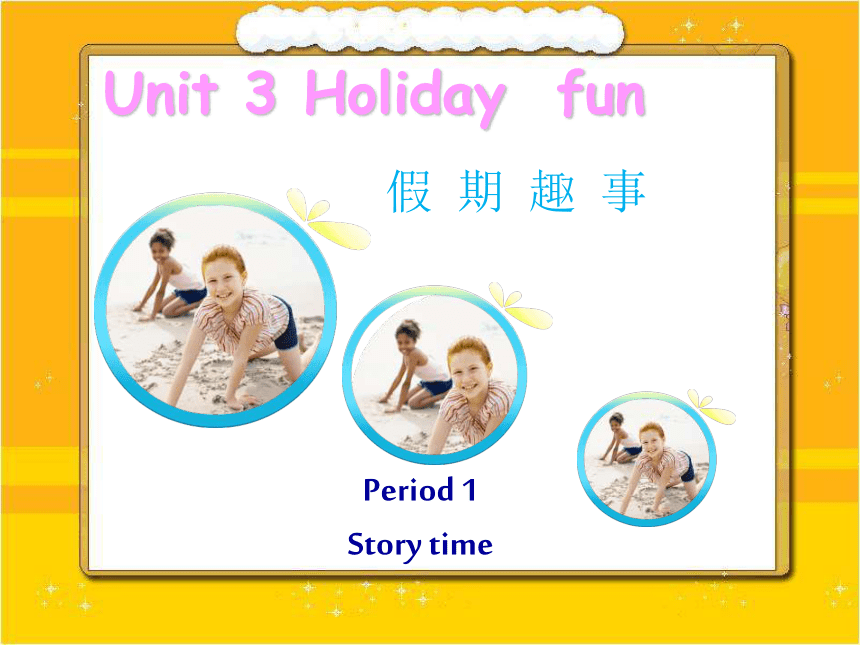 Unit 3 Holiday fun

假 期 趣 事

Period 1

Story time